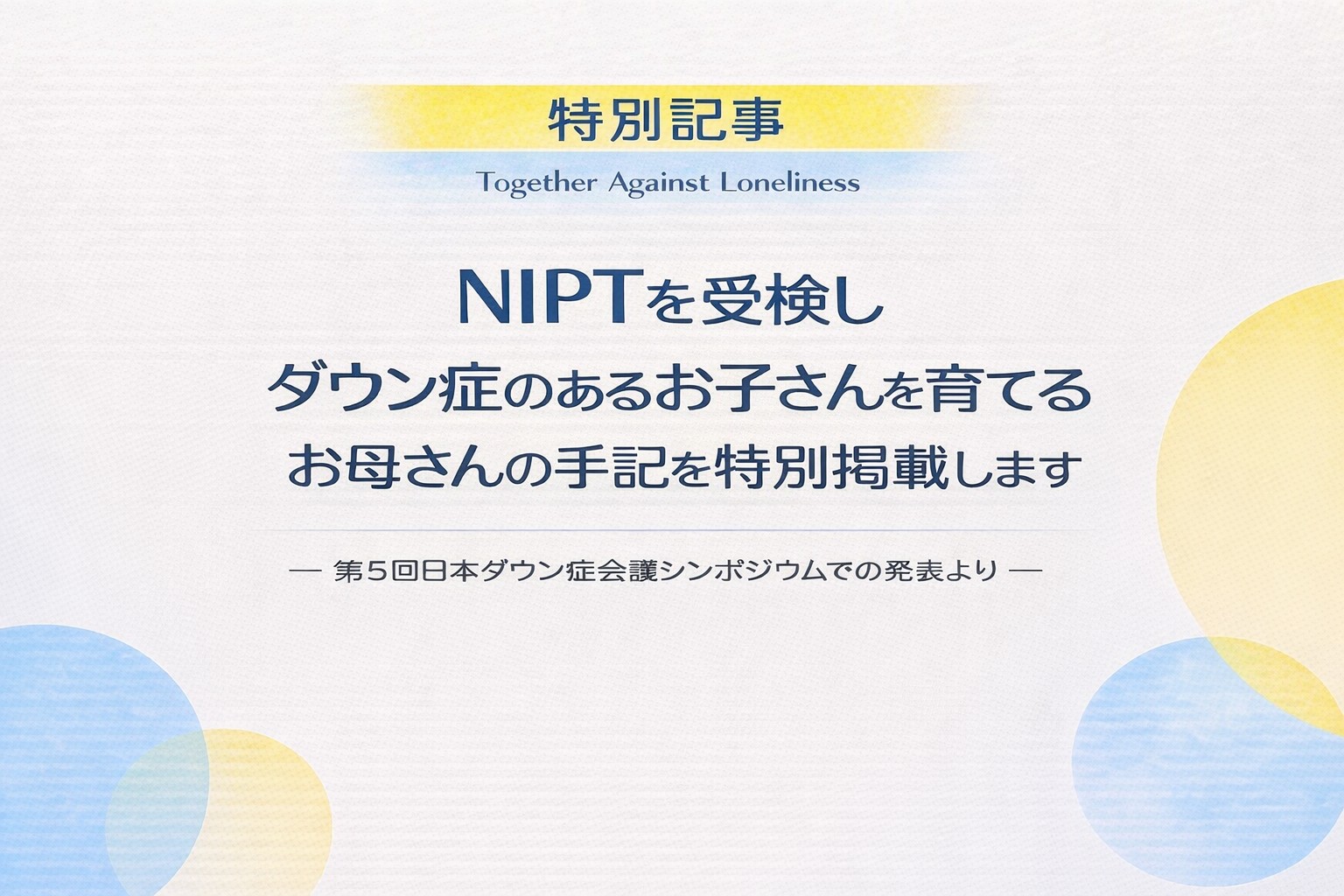 特別記事

Together Against Loneliness

NIPTを受検し
ダウン症のあるお子さんを育てる
お母さんの手記を特別掲載します

— 第5回日本ダウン症会議シンポジウムでの発表より —